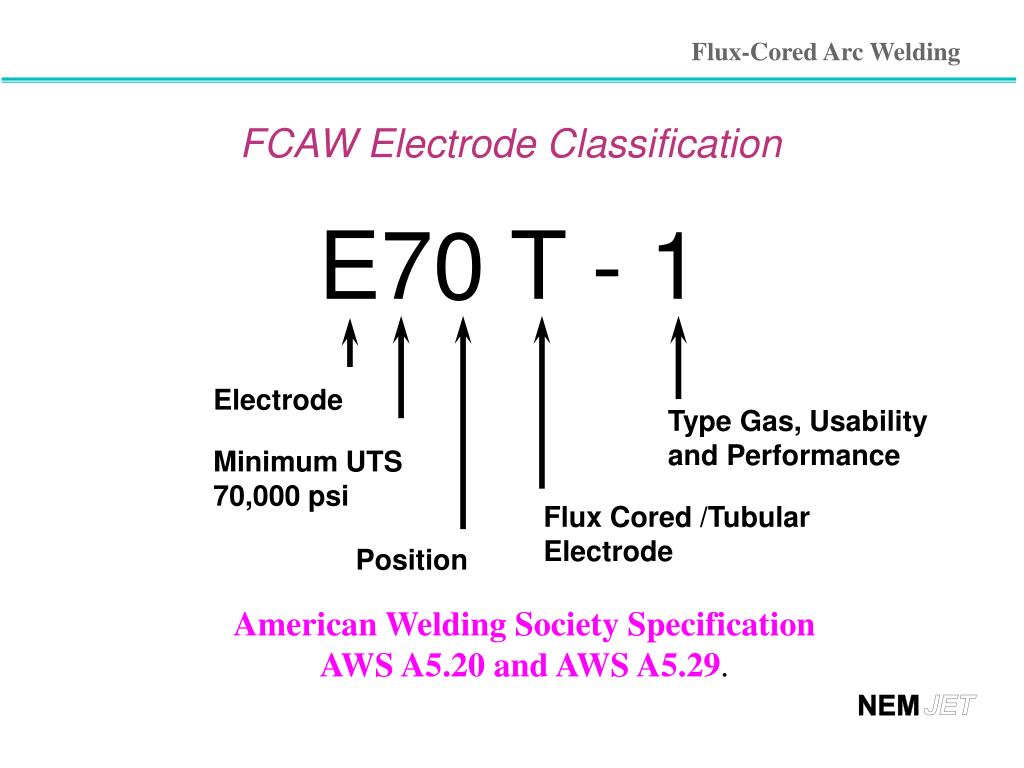 Flux-Cored Arc Welding

FCAW Electrode Classification

E70 T - 1

Electrode

Minimum UTS 70,000 psi

Position

Flux Cored /Tubular Electrode

Type Gas, Usability and Performance

American Welding Society Specification AWS A5.20 and AWS A5.29.

NEM JET